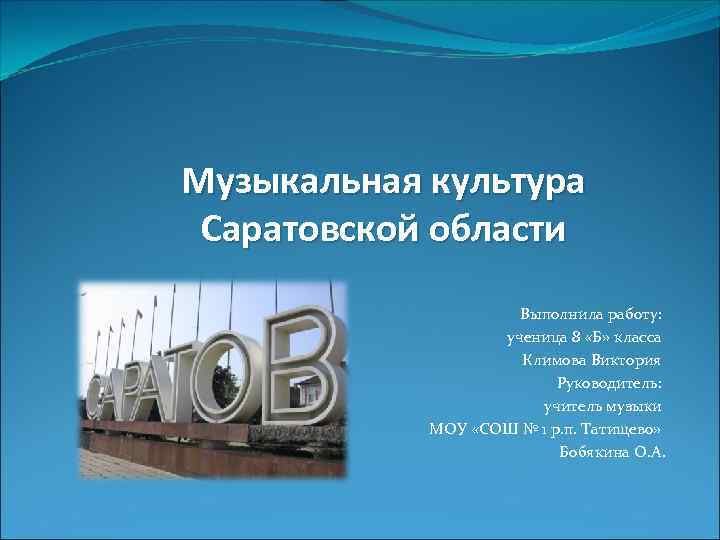 Музыкальная культура Саратовской области

САРАТОВ

Выполнила работу:
ученица 8 «Б» класса
Климова Виктория
Руководитель:
учитель музыки
МОУ «СОШ №1 р.п. Татищево»
Бобякина О.А.